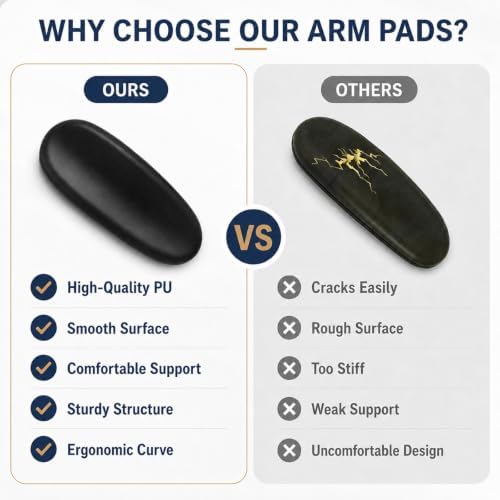 WHY CHOOSE OUR ARM PADS?

OURS

High-Quality PU
Smooth Surface
Comfortable Support
Sturdy Structure
Ergonomic Curve

VS

OTHERS

Cracks Easily
Rough Surface
Too Stiff
Weak Support
Uncomfortable Design